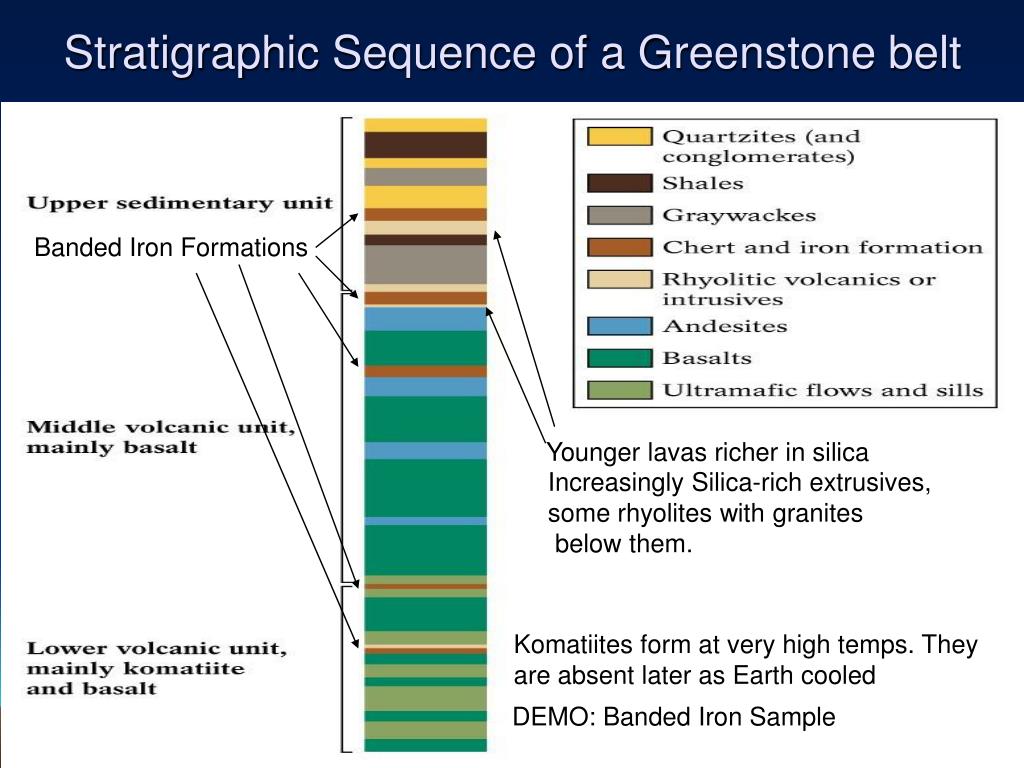 Stratigraphic Sequence of a Greenstone belt

Upper sedimentary unit

Banded Iron Formations

Middle volcanic unit, mainly basalt

Lower volcanic unit, mainly komatiite and basalt

Quartzites (and conglomerates)
Shales
Graywackes
Chert and iron formation
Rhyolitic volcanics or intrusives
Andesites
Basalts
Ultramafic flows and sills

Younger lavas richer in silica
Increasingly Silica-rich extrusives, some rhyolites with granites below them.

Komatiites form at very high temps. They are absent later as Earth cooled

DEMO: Banded Iron Sample